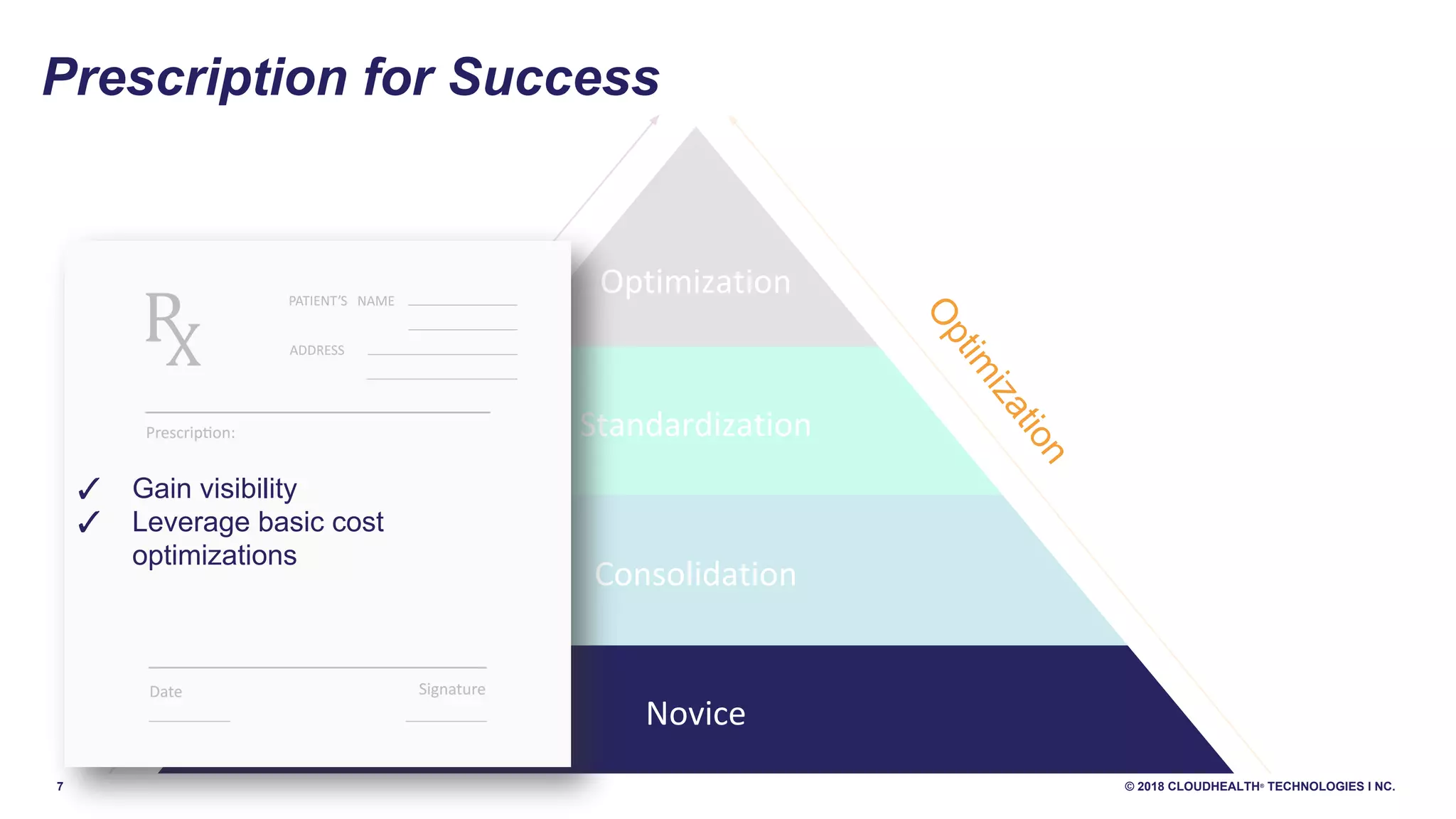 Prescription for Success

Rx

PATIENT'S NAME

ADDRESS

Prescription:

✓ Gain visibility
✓ Leverage basic cost optimizations

Date

Signature

Optimization

Standardization

Consolidation

Novice

Optimization

7

© 2018 CLOUDHEALTH® TECHNOLOGIES I NC.